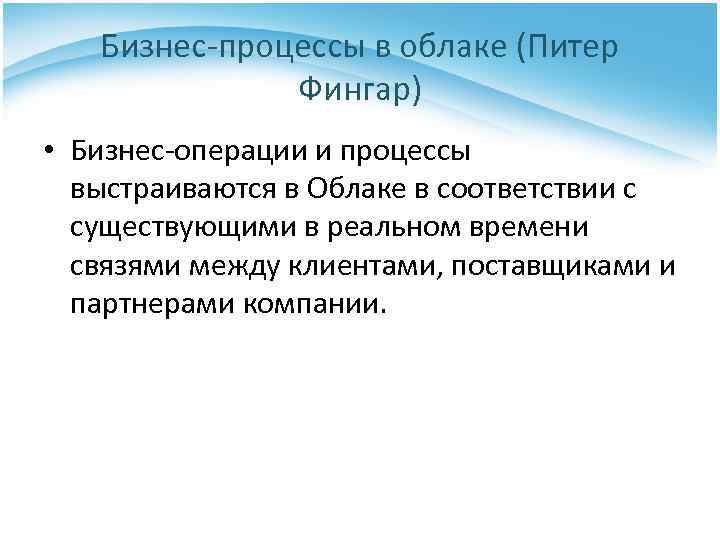 Бизнес-процессы в облаке (Питер Фингар)

• Бизнес-операции и процессы выстраиваются в Облаке в соответствии с существующими в реальном времени связями между клиентами, поставщиками и партнерами компании.